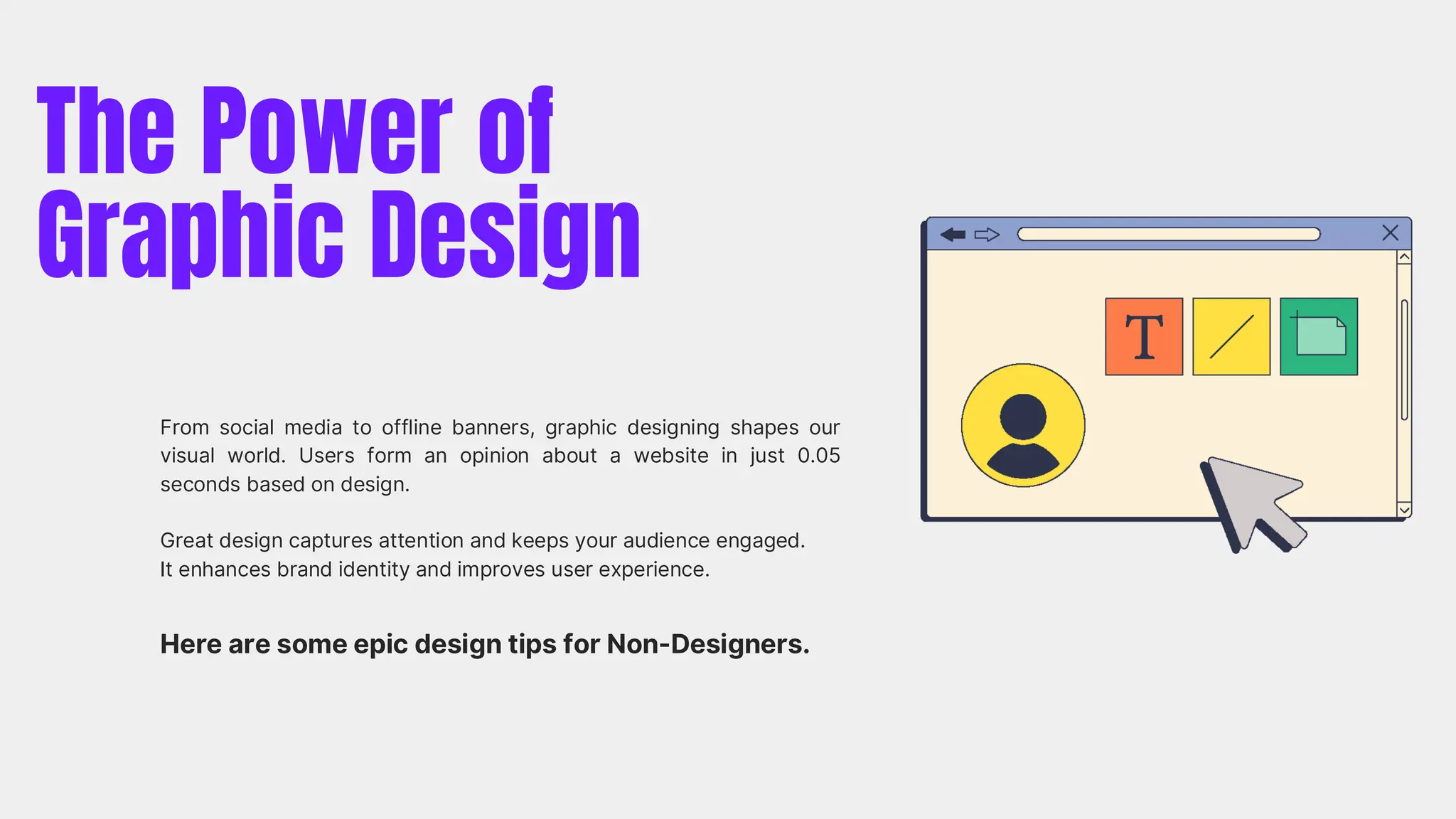 The Power of Graphic Design

From social media to offline banners, graphic designing shapes our visual world. Users form an opinion about a website in just 0.05 seconds based on design.

Great design captures attention and keeps your audience engaged.
It enhances brand identity and improves user experience.

Here are some epic design tips for Non-Designers.

T